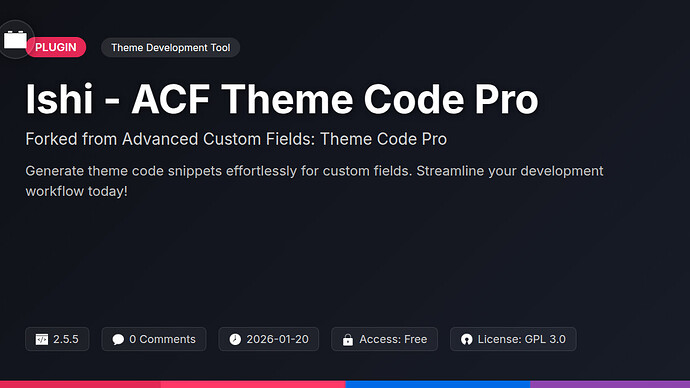 PLUGIN

Theme Development Tool

Ishi - ACF Theme Code Pro

Forked from Advanced Custom Fields: Theme Code Pro

Generate theme code snippets effortlessly for custom fields. Streamline your development workflow today!

2.5.5

0 Comments

2026-01-20

Access: Free

License: GPL 3.0